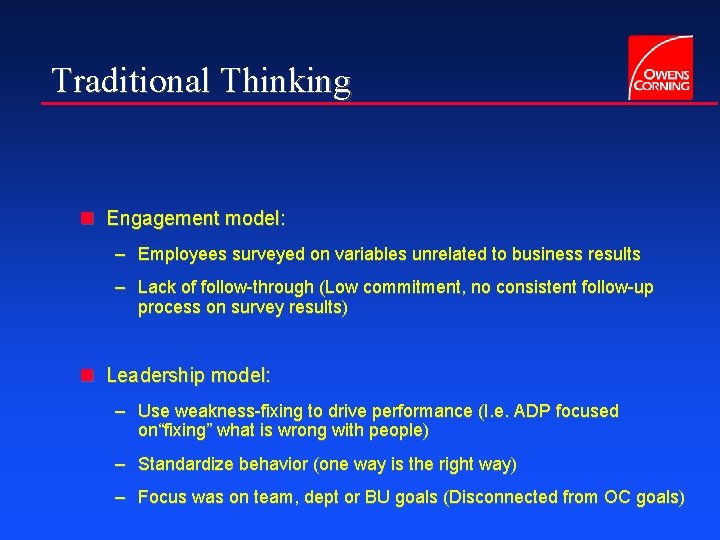 Traditional Thinking

OWENS CORNING

Engagement model:

– Employees surveyed on variables unrelated to business results

– Lack of follow-through (Low commitment, no consistent follow-up process on survey results)

Leadership model:

– Use weakness-fixing to drive performance (I.e. ADP focused on“fixing” what is wrong with people)

– Standardize behavior (one way is the right way)

– Focus was on team, dept or BU goals (Disconnected from OC goals)